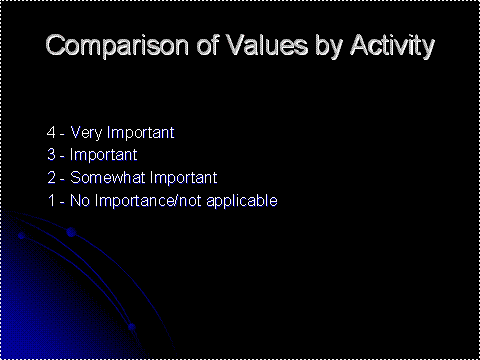 Comparison of Values by Activity

4 - Very Important
3 - Important
2 - Somewhat Important
1 - No Importance/not applicable